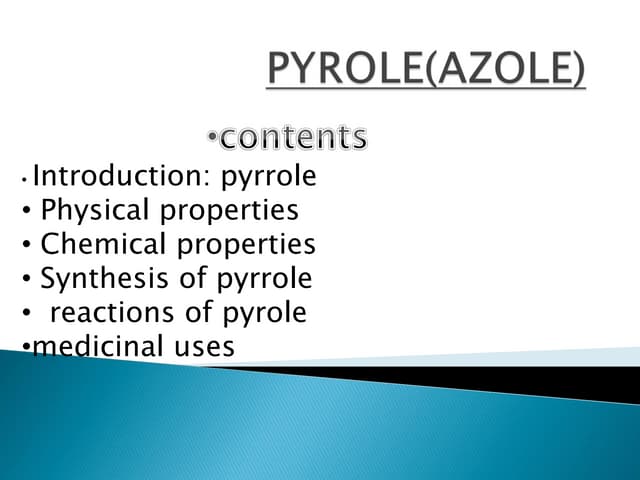 PYROLE(AZOLE)

•contents

• Introduction: pyrrole
• Physical properties
• Chemical properties
• Synthesis of pyrrole
• reactions of pyrole
•medicinal uses